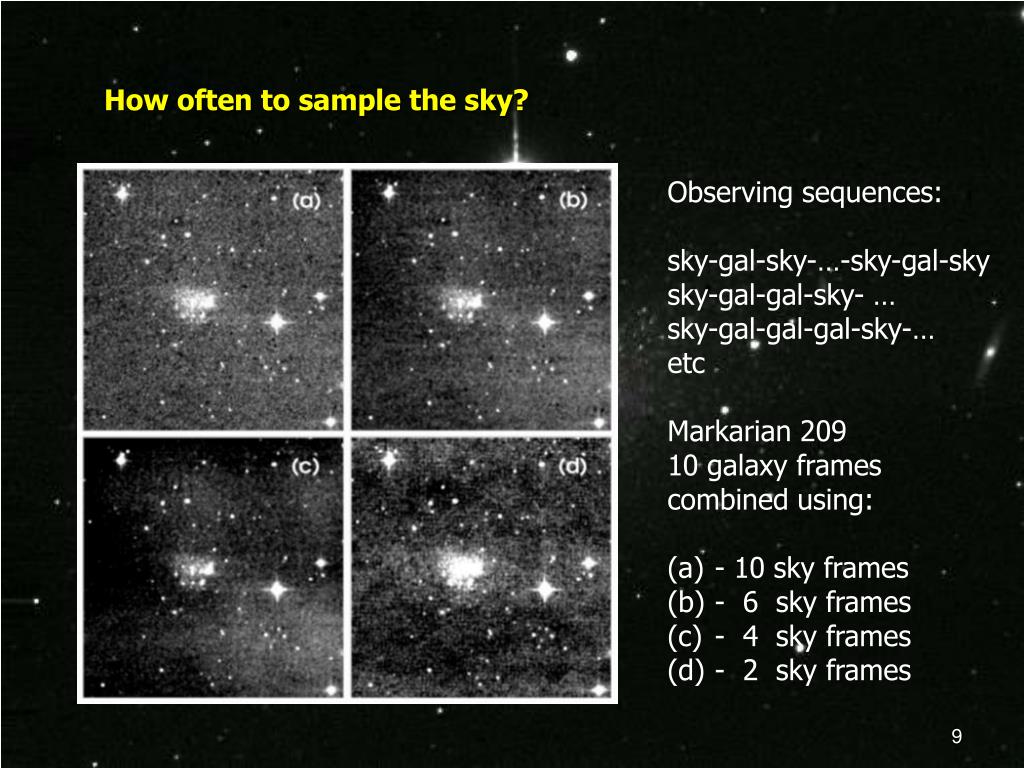 How often to sample the sky?

(a)

(b)

(c)

(d)

Observing sequences:

sky-gal-sky-…-sky-gal-sky
sky-gal-gal-sky- …
sky-gal-gal-gal-sky-…
etc

Markarian 209
10 galaxy frames combined using:

(a) - 10 sky frames
(b) - 6 sky frames
(c) - 4 sky frames
(d) - 2 sky frames

9